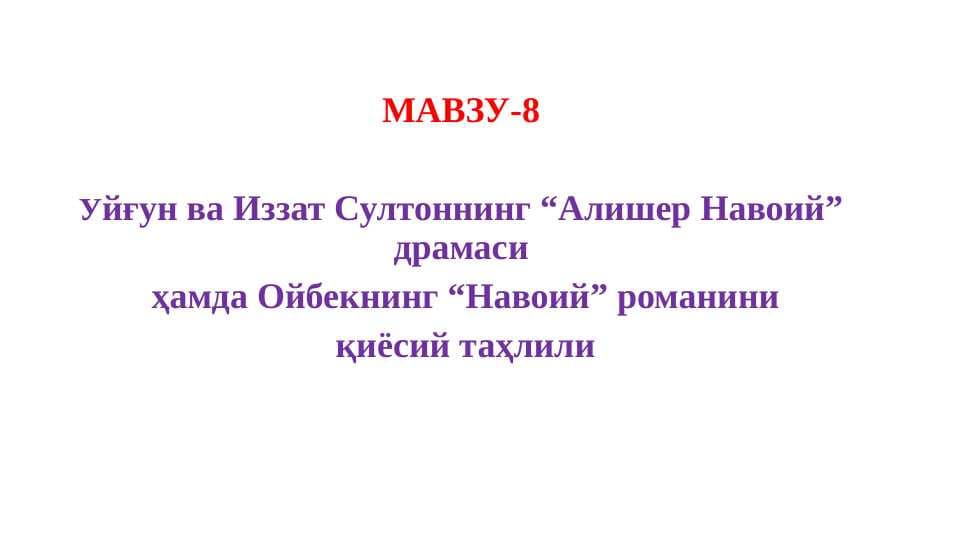 МАВЗУ-8

Уйғун ва Иззат Султоннинг “Алишер Навоий” драмаси

ҳамда Ойбекнинг “Навоий” романини

қиёсий таҳлили